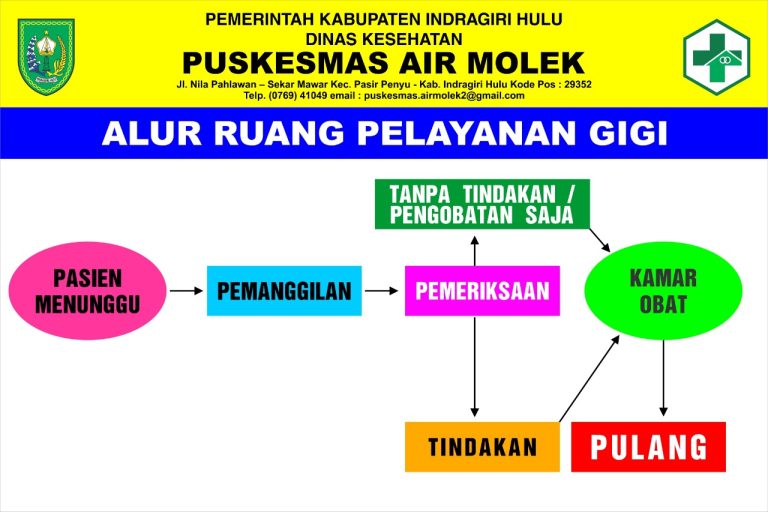 PEMERINTAH KABUPATEN INDRAGIRI HULU
DINAS KESEHATAN
PUSKESMAS AIR MOLEK
Jl. Nila Pahlawan – Sekar Mawar Kec. Pasir Penyu - Kab. Indragiri Hulu Kode Pos : 29352
Telp. (0769) 41049 email : puskesmas.airmolek2@gmail.com

ALUR RUANG PELAYANAN GIGI

PASIEN MENUNGGU

PEMANGGILAN

PEMERIKSAAN

TANPA TINDAKAN / PENGOBATAN SAJA

KAMAR OBAT

TINDAKAN

PULANG